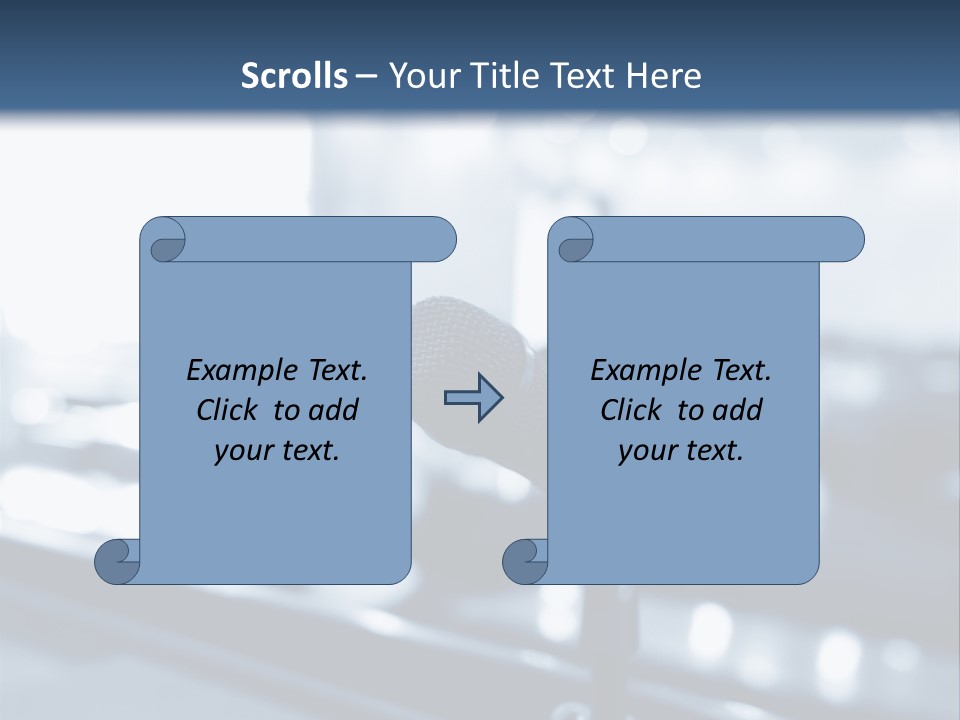 Scrolls – Your Title Text Here

Example Text. Click to add your text.

Example Text. Click to add your text.